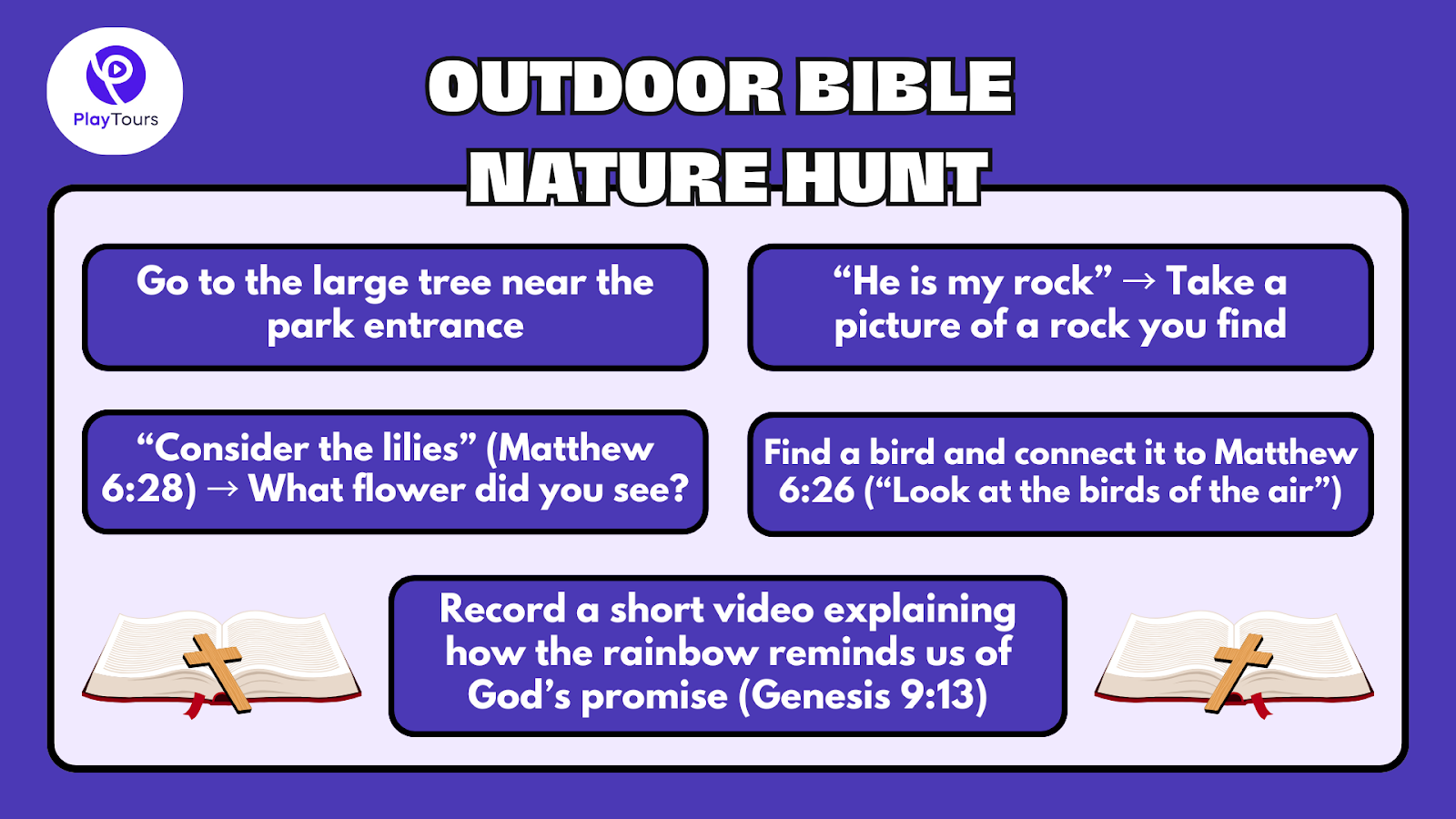 PlayTours

OUTDOOR BIBLE NATURE HUNT

Go to the large tree near the park entrance

“He is my rock” → Take a picture of a rock you find

“Consider the lilies” (Matthew 6:28) → What flower did you see?

Find a bird and connect it to Matthew 6:26 (“Look at the birds of the air”)

Record a short video explaining how the rainbow reminds us of God’s promise (Genesis 9:13)